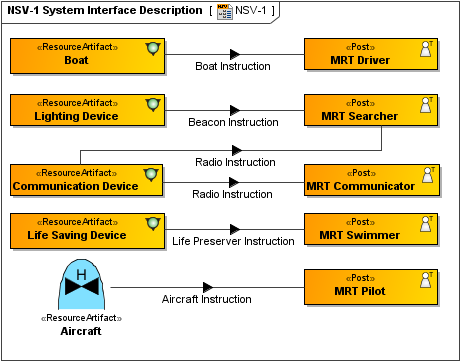 NSV-1 System Interface Description [ NSV-1 ]

«ResourceArtifact»
Boat

Boat Instruction

«Post»
MRT Driver

«ResourceArtifact»
Lighting Device

Beacon Instruction

«Post»
MRT Searcher

Radio Instruction

«ResourceArtifact»
Communication Device

Radio Instruction

«Post»
MRT Communicator

«ResourceArtifact»
Life Saving Device

Life Preserver Instruction

«Post»
MRT Swimmer

H

«ResourceArtifact»
Aircraft

Aircraft Instruction

«Post»
MRT Pilot